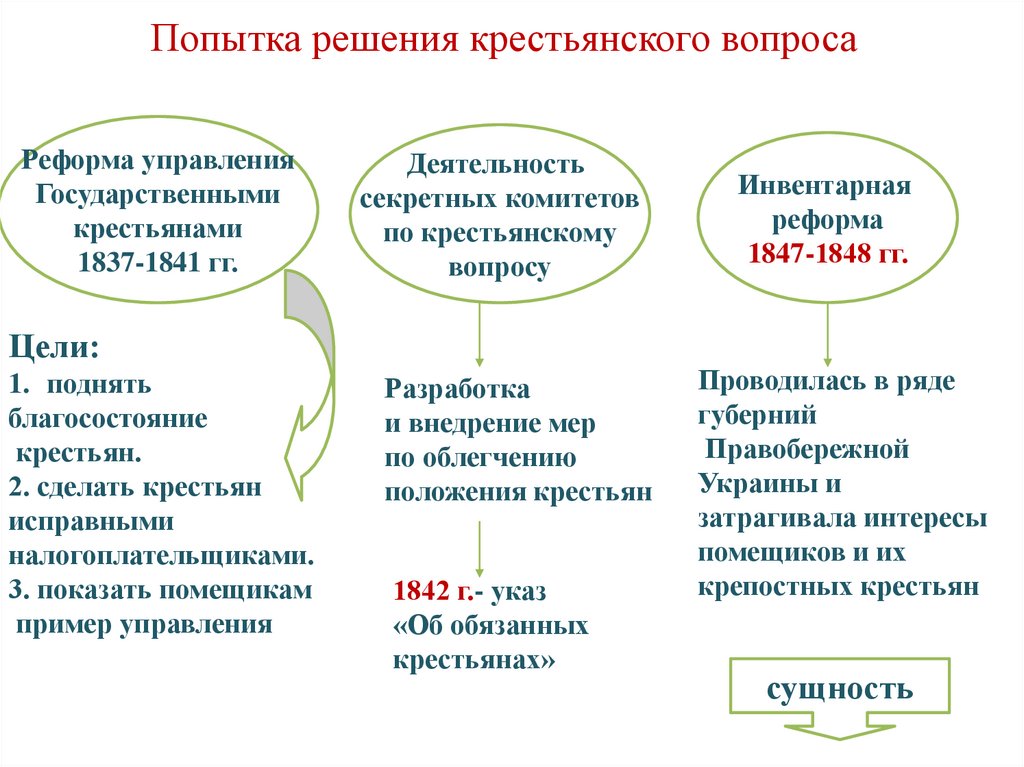 Попытка решения крестьянского вопроса

Реформа управления Государственными крестьянами 1837-1841 гг.

Цели:
1. поднять благосостояние крестьян.
2. сделать крестьян исправными налогоплательщиками.
3. показать помещикам пример управления

Деятельность секретных комитетов по крестьянскому вопросу

Разработка и внедрение мер по облегчению положения крестьян

1842 г.- указ «Об обязанных крестьянах»

Инвентарная реформа 1847-1848 гг.

Проводилась в ряде губерний Правобережной Украины и затрагивала интересы помещиков и их крепостных крестьян

сущность